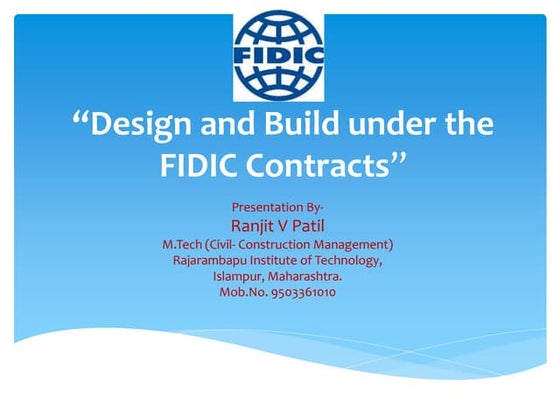 FIDIC

“Design and Build under the FIDIC Contracts”

Presentation By-
Ranjit V Patil
M.Tech (Civil- Construction Management)
Rajarambapu Institute of Technology,
Islampur, Maharashtra.
Mob.No. 9503361010